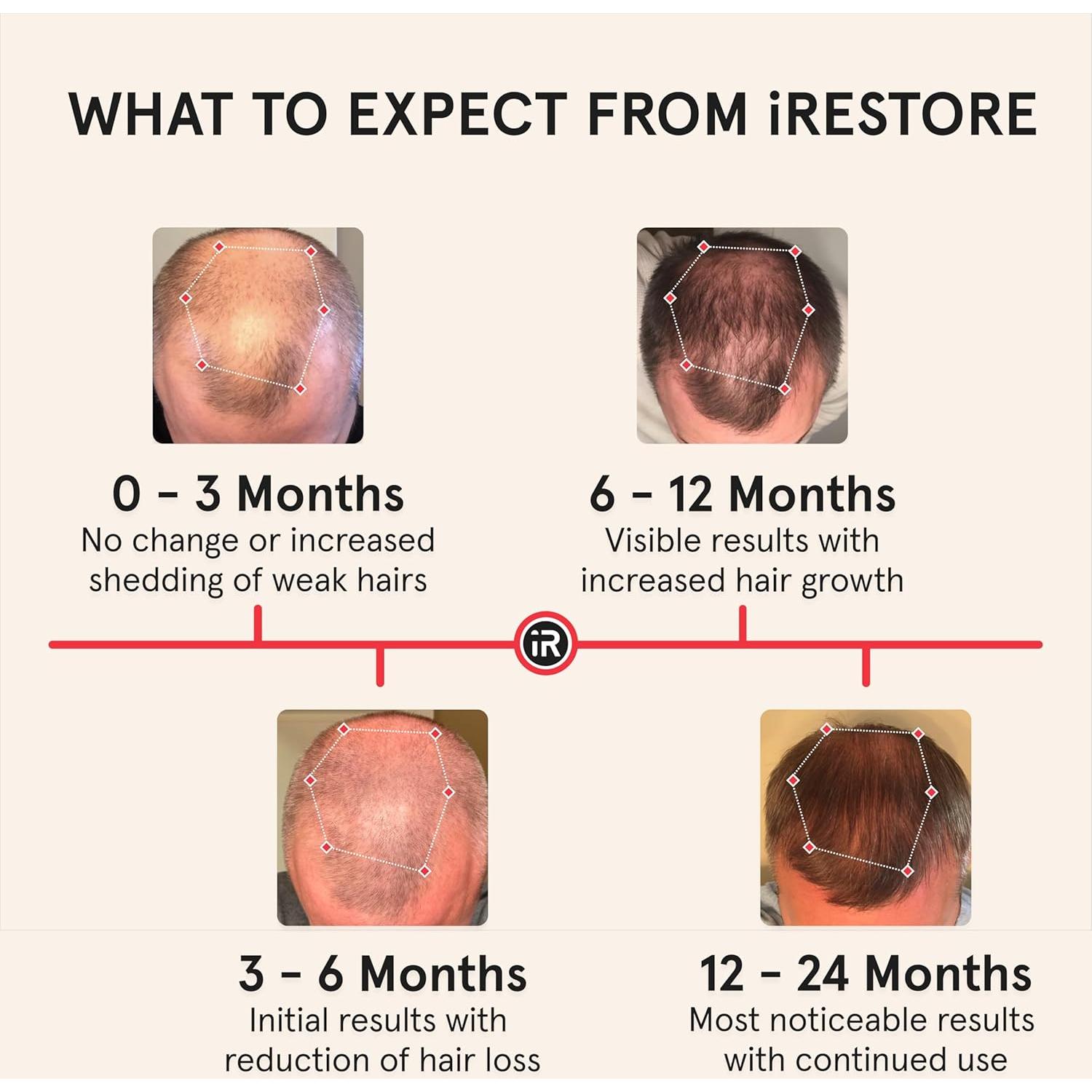 WHAT TO EXPECT FROM iRESTORE

0 – 3 Months
No change or increased shedding of weak hairs

6 – 12 Months
Visible results with increased hair growth

iR

3 – 6 Months
Initial results with reduction of hair loss

12 – 24 Months
Most noticeable results with continued use